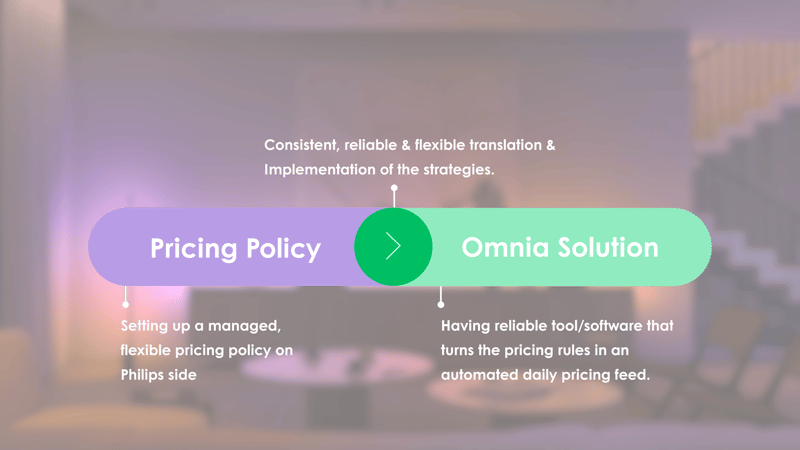 Consistent, reliable & flexible translation & Implementation of the strategies.

Pricing Policy

Omnia Solution

Setting up a managed, flexible pricing policy on Philips side

Having reliable tool/software that turns the pricing rules in an automated daily pricing feed.